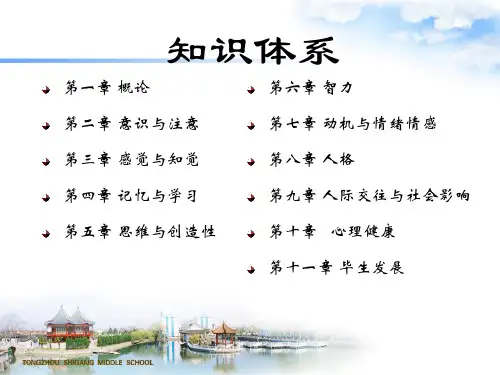 知识体系

第一章 概论

第二章 意识与注意

第三章 感觉与知觉

第四章 记忆与学习

第五章 思维与创造性

第六章 智力

第七章 动机与情绪情感

第八章 人格

第九章 人际交往与社会影响

第十章 心理健康

第十一章 毕生发展

TONGZHOU SHIGANG MIDDLE SCHOOL